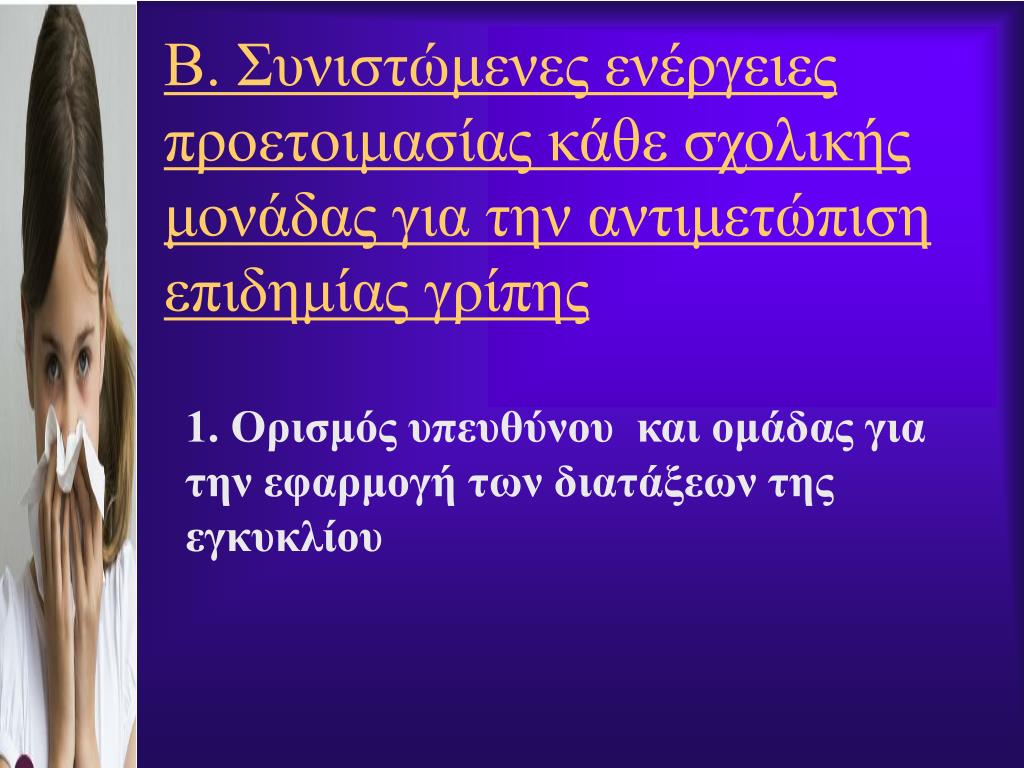 Β. Συνιστώμενες ενέργειες προετοιμασίας κάθε σχολικής μονάδας για την αντιμετώπιση επιδημίας γρίπης

1. Ορισμός υπευθύνου και ομάδας για την εφαρμογή των διατάξεων της εγκυκλίου